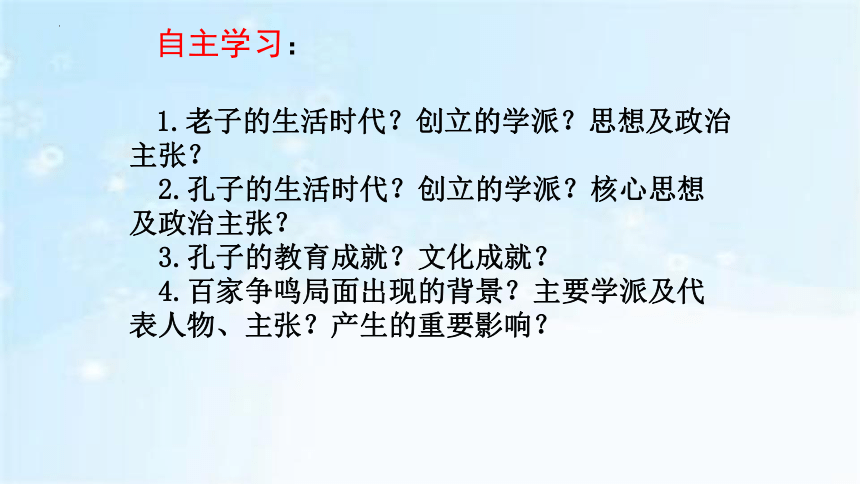 自主学习：

1.老子的生活时代？创立的学派？思想及政治主张？

2.孔子的生活时代？创立的学派？核心思想及政治主张？

3.孔子的教育成就？文化成就？

4.百家争鸣局面出现的背景？主要学派及代表人物、主张？产生的重要影响？